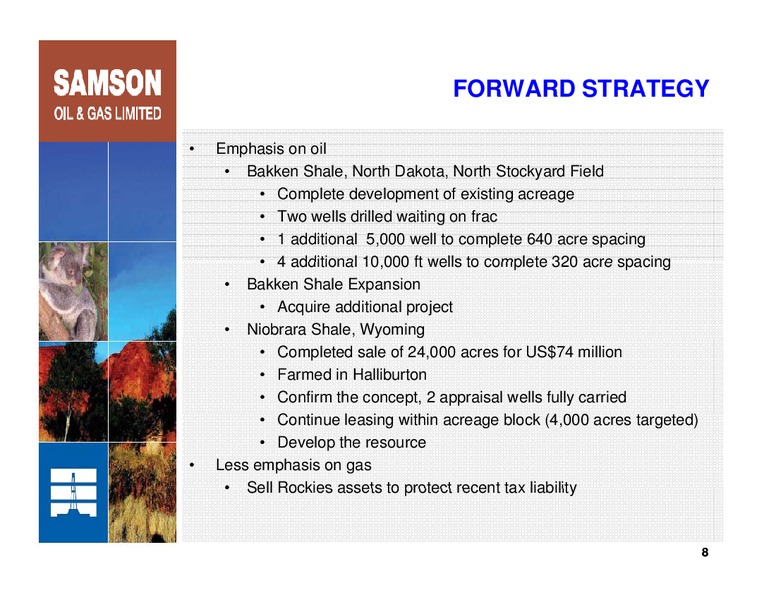 SAMSON
OIL & GAS LIMITED

FORWARD STRATEGY

• Emphasis on oil
• Bakken Shale, North Dakota, North Stockyard Field
• Complete development of existing acreage
• Two wells drilled waiting on frac
• 1 additional 5,000 well to complete 640 acre spacing
• 4 additional 10,000 ft wells to complete 320 acre spacing
• Bakken Shale Expansion
• Acquire additional project
• Niobrara Shale, Wyoming
• Completed sale of 24,000 acres for US$74 million
• Farmed in Halliburton
• Confirm the concept, 2 appraisal wells fully carried
• Continue leasing within acreage block (4,000 acres targeted)
• Develop the resource
• Less emphasis on gas
• Sell Rockies assets to protect recent tax liability

8